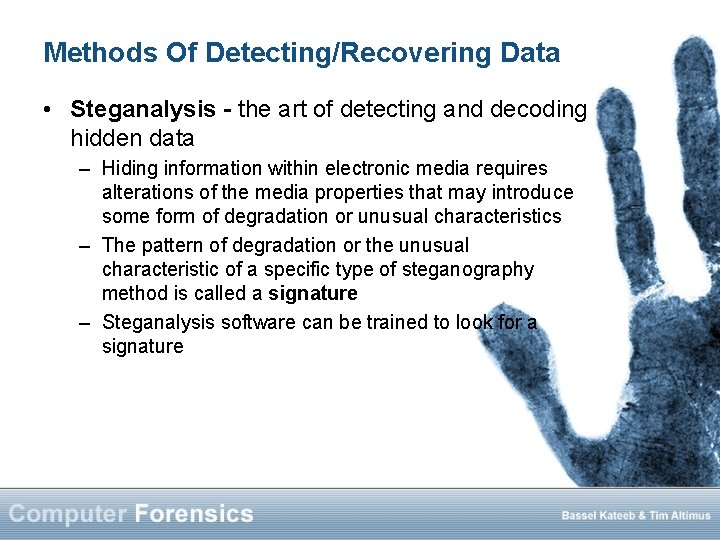 Methods Of Detecting/Recovering Data

• Steganalysis - the art of detecting and decoding hidden data

– Hiding information within electronic media requires alterations of the media properties that may introduce some form of degradation or unusual characteristics

– The pattern of degradation or the unusual characteristic of a specific type of steganography method is called a signature

– Steganalysis software can be trained to look for a signature

Computer Forensics

Bassel Kateeb & Tim Altimus